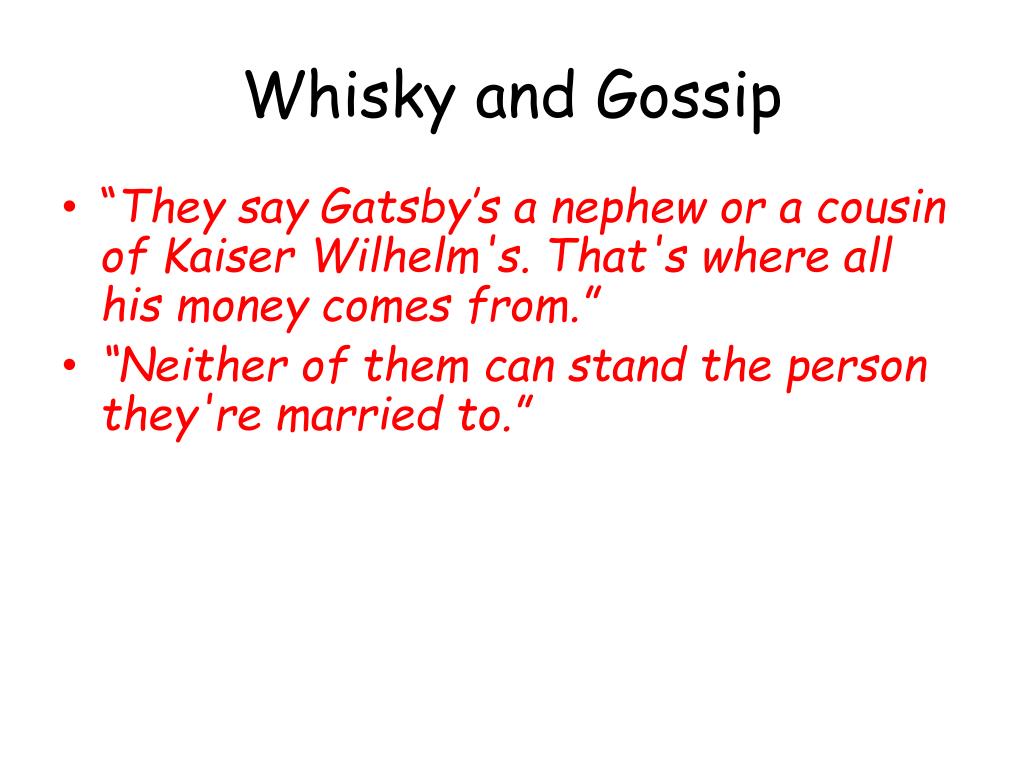 Whisky and Gossip

• “They say Gatsby’s a nephew or a cousin of Kaiser Wilhelm's. That's where all his money comes from.”
• “Neither of them can stand the person they're married to.”